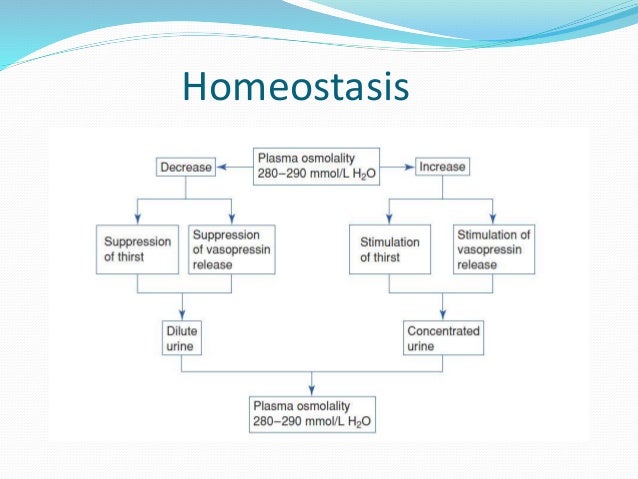 Homeostasis

Plasma osmolality 280–290 mmol/L $H_2O$

Decrease

Increase

Suppression of thirst

Suppression of vasopressin release

Stimulation of thirst

Stimulation of vasopressin release

Dilute urine

Concentrated urine

Plasma osmolality 280–290 mmol/L $H_2O$